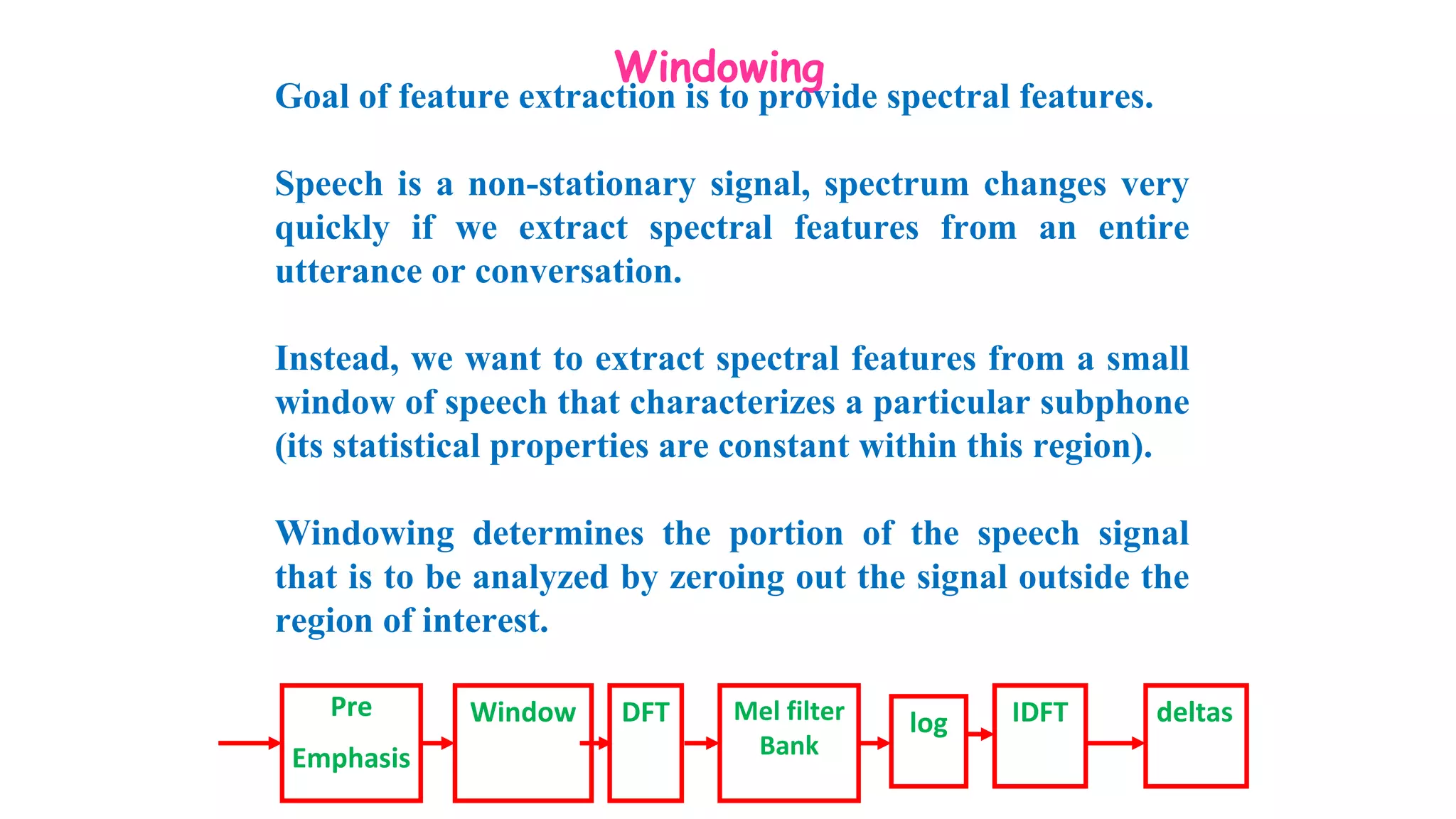 Windowing

Goal of feature extraction is to provide spectral features.

Speech is a non-stationary signal, spectrum changes very quickly if we extract spectral features from an entire utterance or conversation.

Instead, we want to extract spectral features from a small window of speech that characterizes a particular subphone (its statistical properties are constant within this region).

Windowing determines the portion of the speech signal that is to be analyzed by zeroing out the signal outside the region of interest.

Pre Emphasis

Window

DFT

Mel filter Bank

log

IDFT

deltas